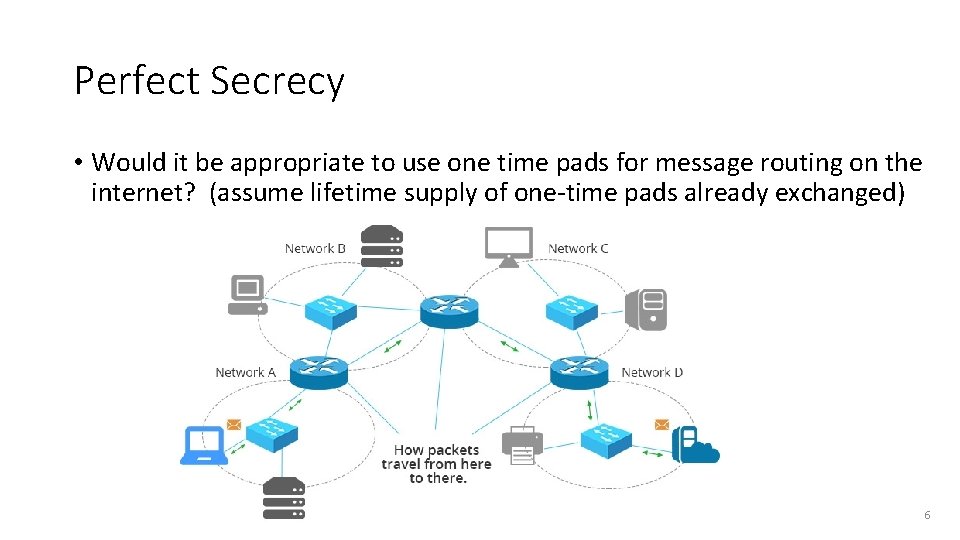 Perfect Secrecy

• Would it be appropriate to use one time pads for message routing on the internet? (assume lifetime supply of one-time pads already exchanged)

Network B

Network C

Network A

Network D

How packets travel from here to there.

6